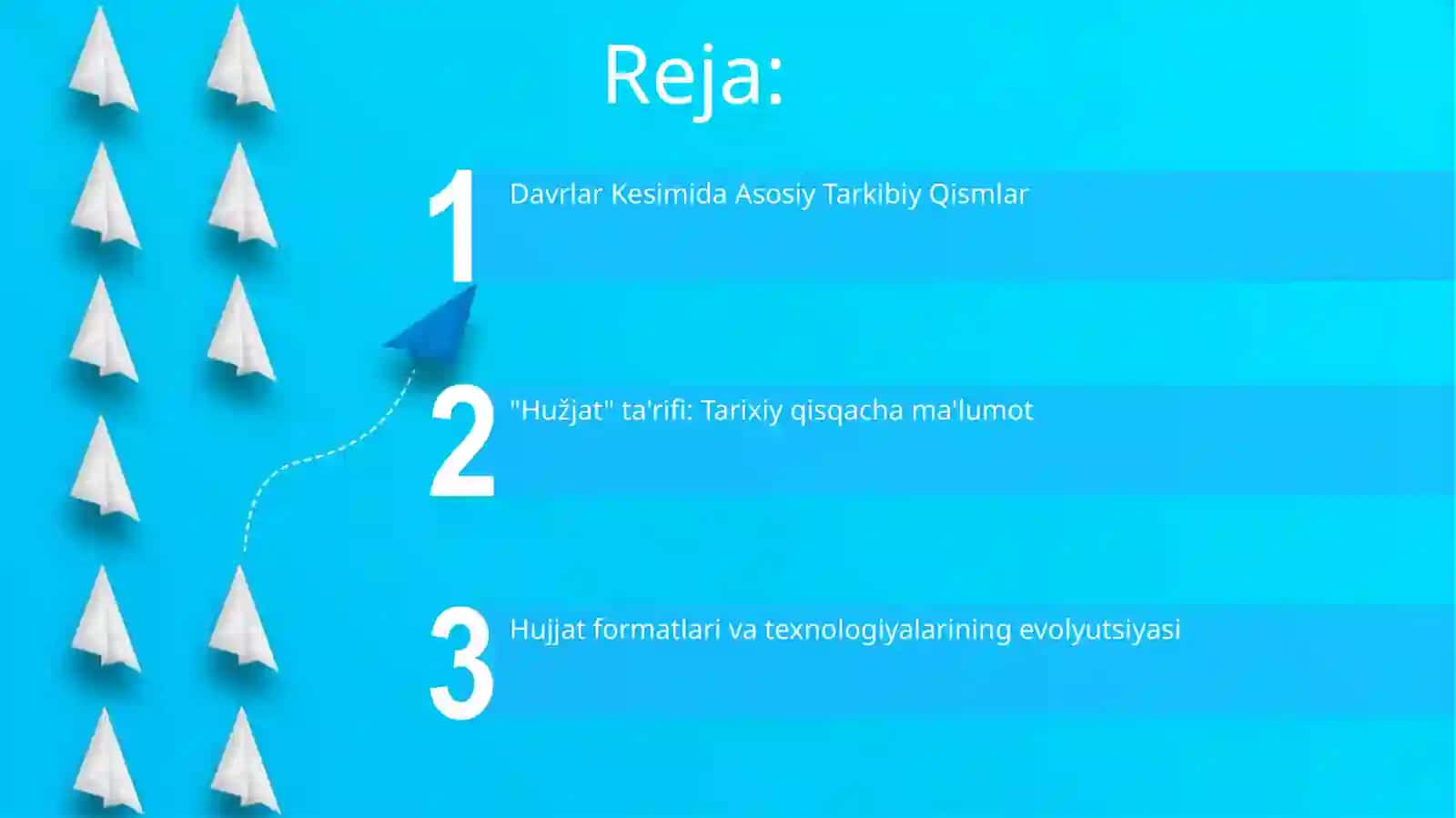 Reja:

1 Davrlar Kesimida Asosiy Tarkibiy Qismlar

2 "Hužjat" ta'rifi: Tarixiy qisqacha ma'lumot

3 Hujjat formatlari va texnologiyalarining evolyutsiyasi